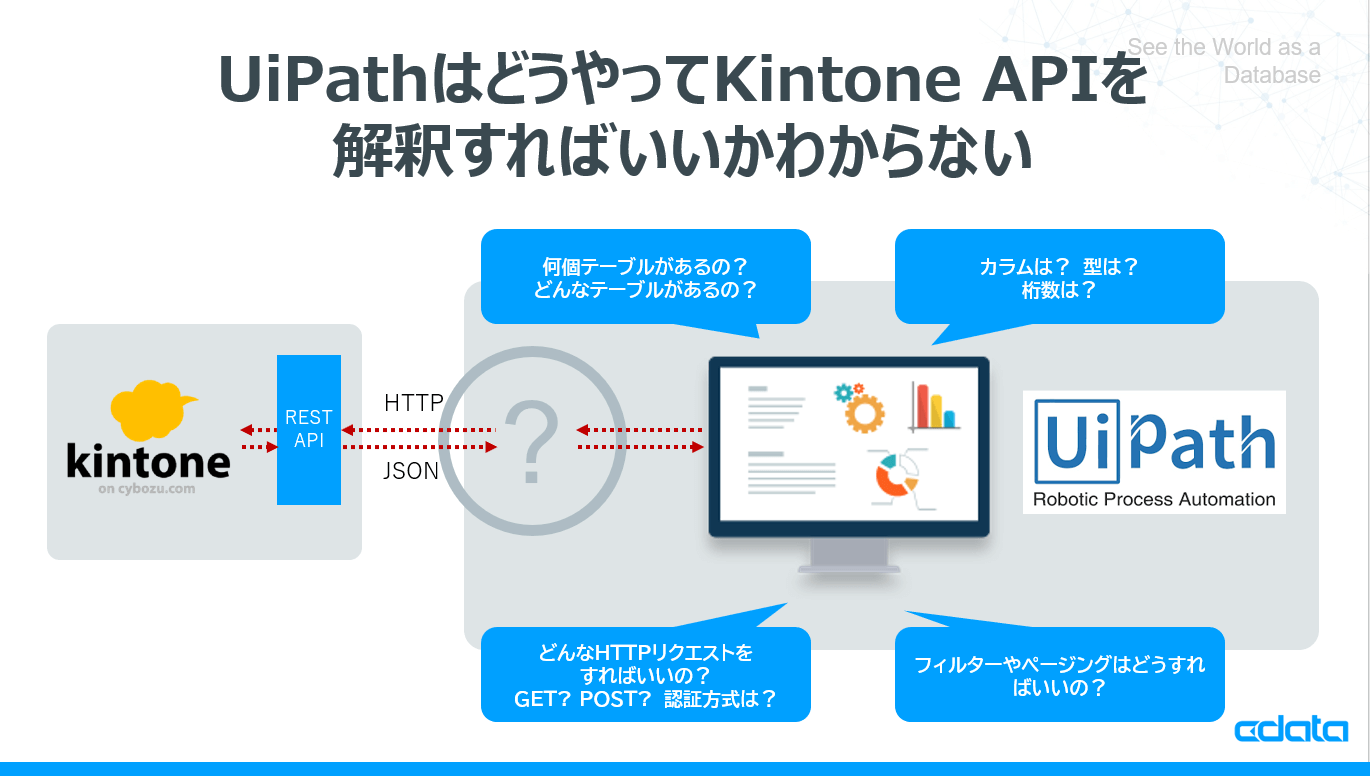 See the World as a Database

UiPathはどうやってKintone APIを解釈すればいいかわからない

何個テーブルがあるの？
どんなテーブルがあるの？

カラムは？ 型は？
桁数は？

kintone
on cybozu.com

REST
API

HTTP

JSON

?

UiPath
Robotic Process Automation

どんなHTTPリクエストをすればいいの？
GET？ POST？ 認証方式は？

フィルターやページングはどうすればいいの？

cdata